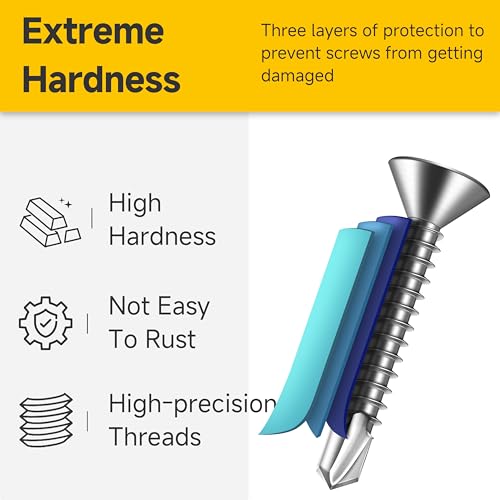 Extreme Hardness

Three layers of protection to prevent screws from getting damaged

High Hardness

Not Easy To Rust

High-precision Threads